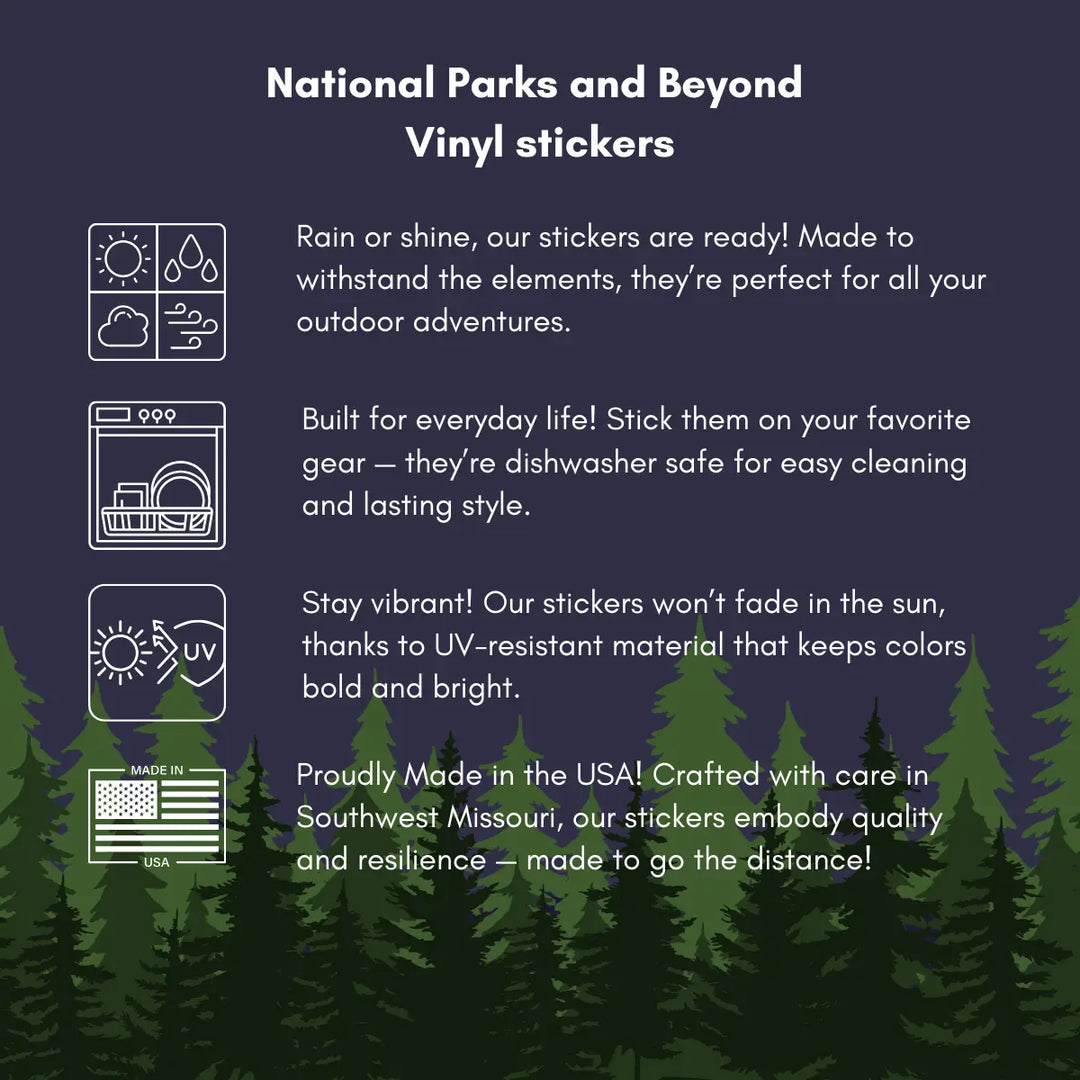 National Parks and Beyond
Vinyl stickers

Rain or shine, our stickers are ready! Made to withstand the elements, they're perfect for all your outdoor adventures.

Built for everyday life! Stick them on your favorite gear — they're dishwasher safe for easy cleaning and lasting style.

UV

Stay vibrant! Our stickers won't fade in the sun, thanks to UV-resistant material that keeps colors bold and bright.

MADE IN
USA

Proudly Made in the USA! Crafted with care in Southwest Missouri, our stickers embody quality and resilience — made to go the distance!